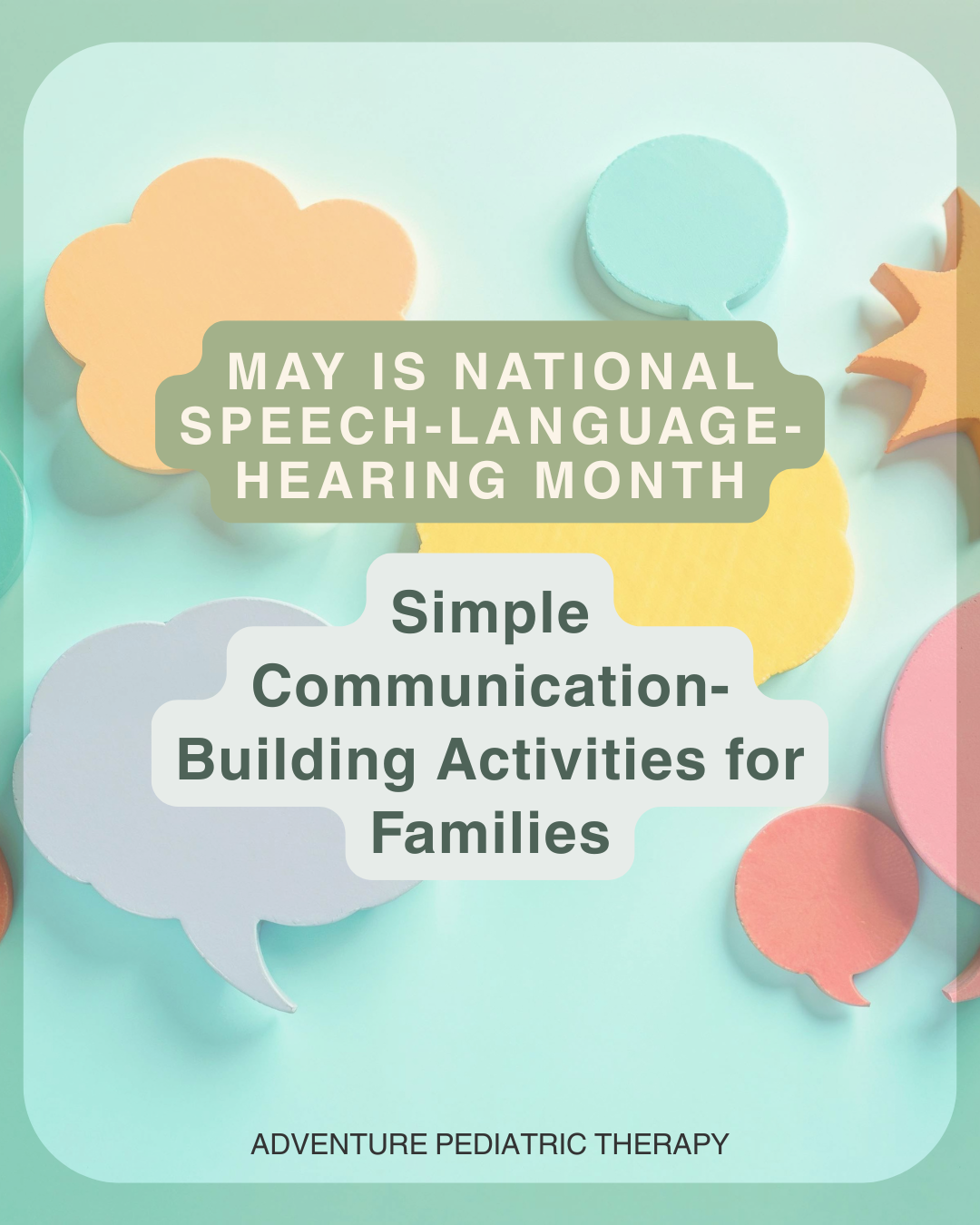 MAY IS NATIONAL SPEECH-LANGUAGE-HEARING MONTH

Simple Communication-Building Activities for Families

ADVENTURE PEDIATRIC THERAPY